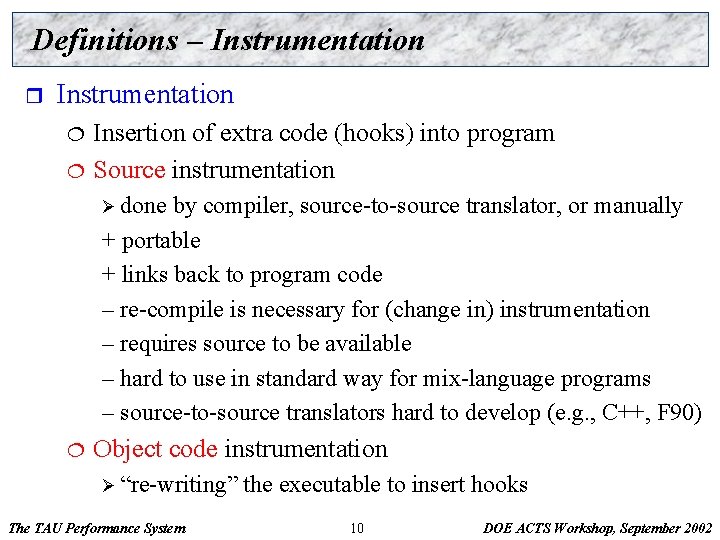 Definitions – Instrumentation

❒ Instrumentation

❍ Insertion of extra code (hooks) into program

❍ Source instrumentation

➢ done by compiler, source-to-source translator, or manually

+ portable

+ links back to program code

– re-compile is necessary for (change in) instrumentation

– requires source to be available

– hard to use in standard way for mix-language programs

– source-to-source translators hard to develop (e.g., C++, F90)

❍ Object code instrumentation

➢ "re-writing" the executable to insert hooks

The TAU Performance System 10 DOE ACTS Workshop, September 2002